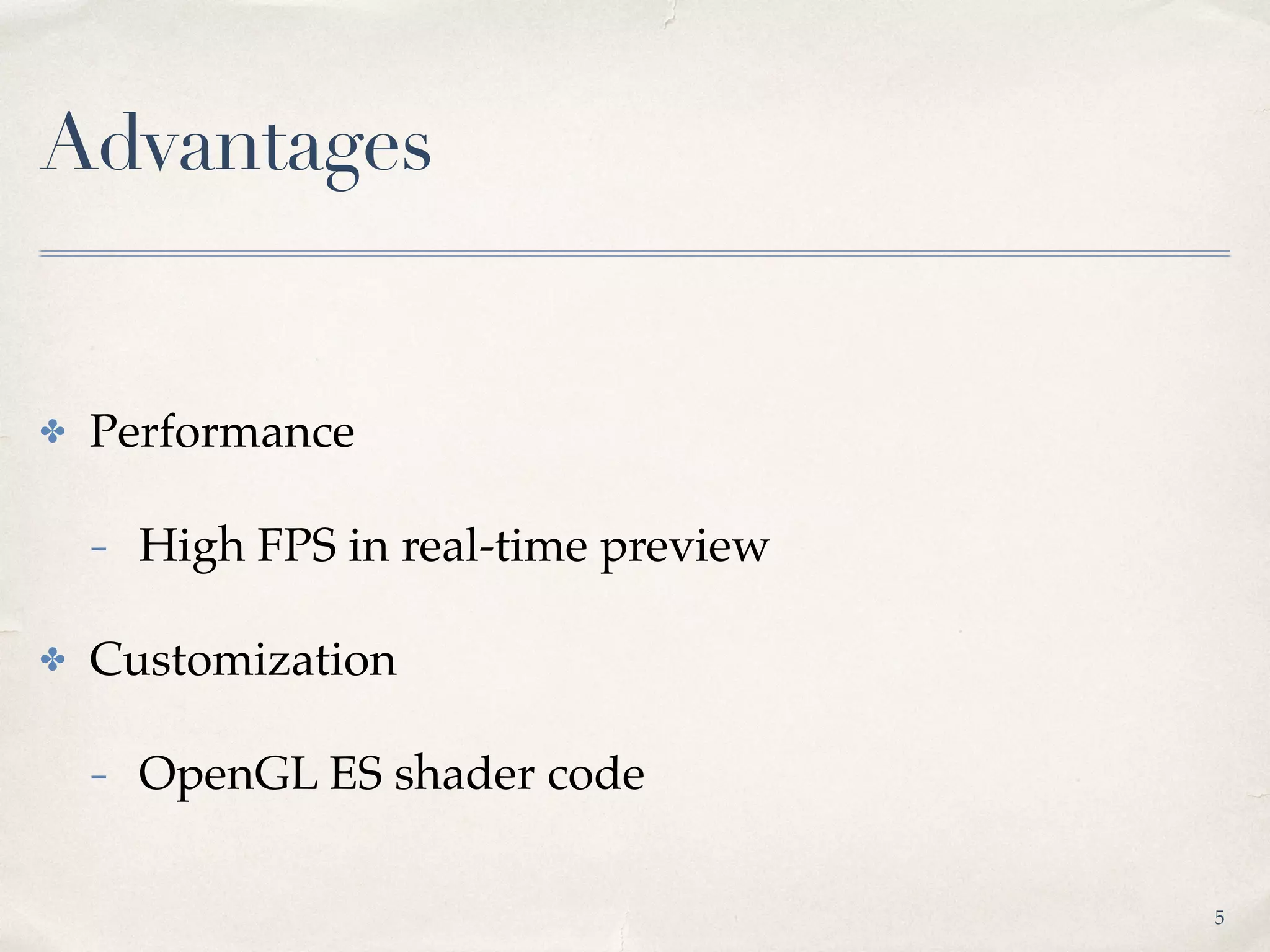 Advantages

✤ Performance

- High FPS in real-time preview

✤ Customization

- OpenGL ES shader code

5